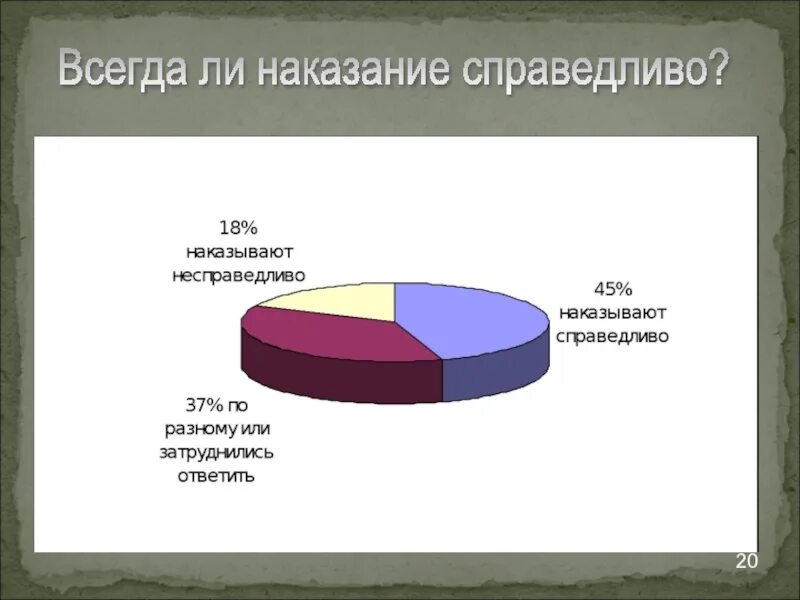 Всегда ли наказание справедливо?

18% наказывают несправедливо

45% наказывают справедливо

37% по разному или затруднились ответить

20